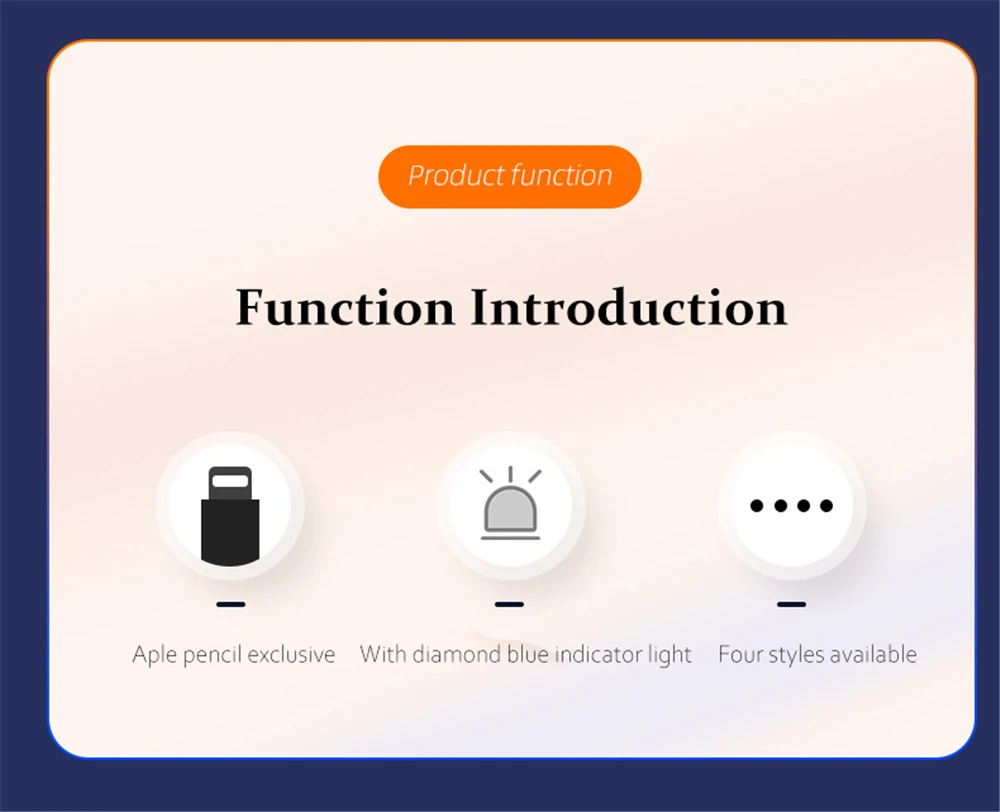 Product function

Function Introduction

Aple pencil exclusive

With diamond blue indicator light

Four styles available